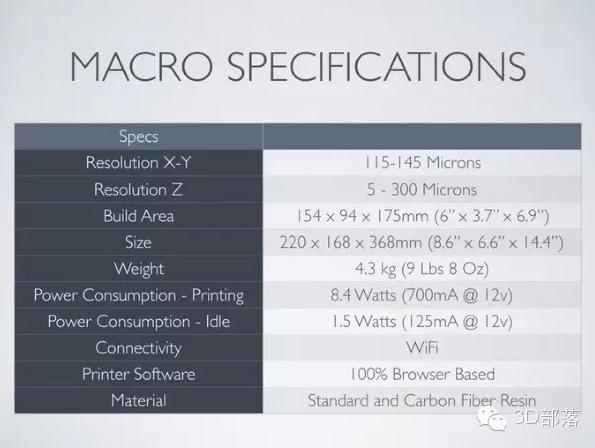 MACRO SPECIFICATIONS

| Specs | |
|---|---|
| Resolution X-Y | 115-145 Microns |
| Resolution Z | 5 - 300 Microns |
| Build Area | 154 x 94 x 175mm (6" x 3.7" x 6.9") |
| Size | 220 x 168 x 368mm (8.6" x 6.6" x 14.4") |
| Weight | 4.3 kg (9 Lbs 8 Oz) |
| Power Consumption - Printing | 8.4 Watts (700mA @ 12v) |
| Power Consumption - Idle | 1.5 Watts (125mA @ 12v) |
| Connectivity | WiFi |
| Printer Software | 100% Browser Based |
| Material | Standard and Carbon Fiber Resin |

3D部落